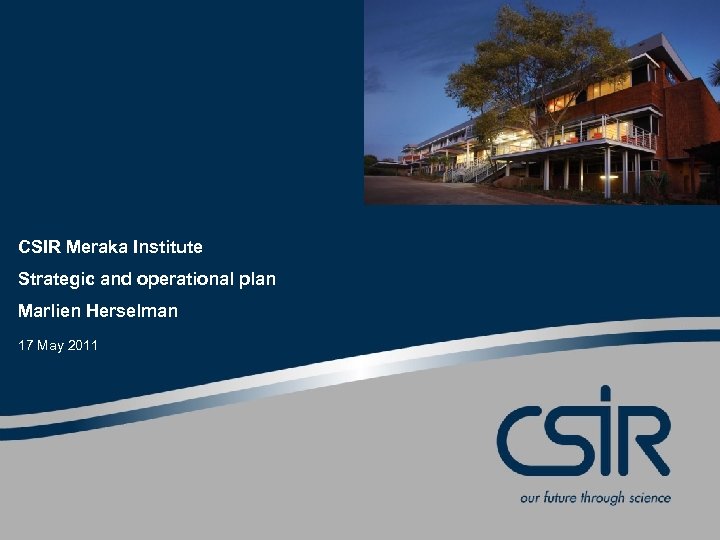 CSIR Meraka Institute

Strategic and operational plan

Marlien Herselman

17 May 2011

CSIR

our future through science